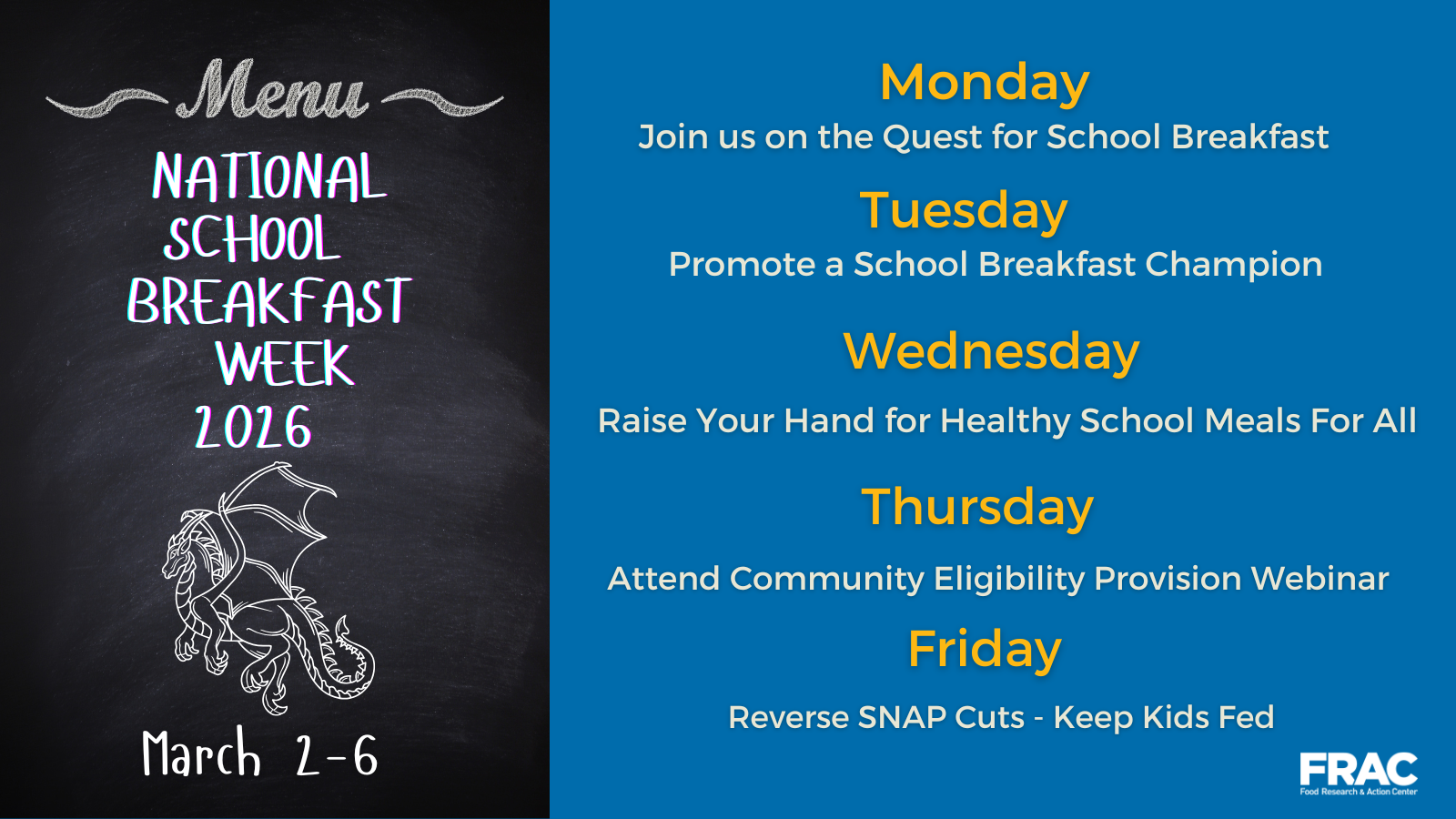 Menu

NATIONAL SCHOOL BREAKFAST WEEK 2026

March 2-6

Monday

Join us on the Quest for School Breakfast

Tuesday

Promote a School Breakfast Champion

Wednesday

Raise Your Hand for Healthy School Meals For All

Thursday

Attend Community Eligibility Provision Webinar

Friday

Reverse SNAP Cuts - Keep Kids Fed

FRAC
Food Research & Action Center